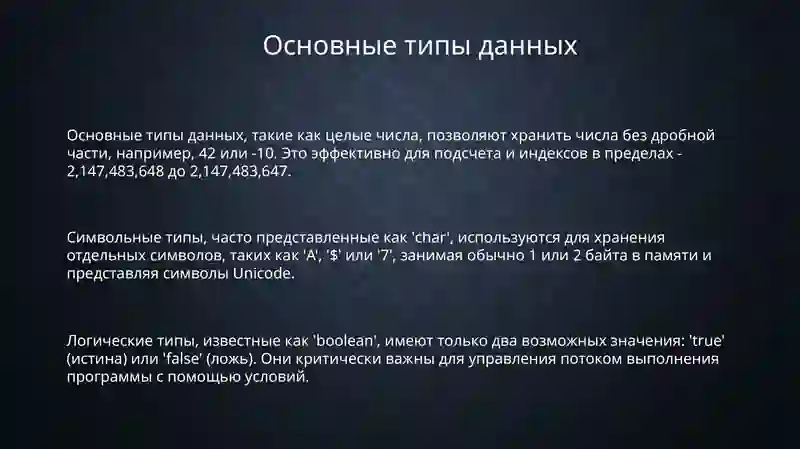 Основные типы данных

Основные типы данных, такие как целые числа, позволяют хранить числа без дробной части, например, 42 или -10. Это эффективно для подсчета и индексов в пределах -2,147,483,648 до 2,147,483,647.

Символьные типы, часто представленные как 'char', используются для хранения отдельных символов, таких как 'A', '$' или '7', занимая обычно 1 или 2 байта в памяти и представляя символы Unicode.

Логические типы, известные как 'boolean', имеют только два возможных значения: 'true' (истина) или 'false' (ложь). Они критически важны для управления потоком выполнения программы с помощью условий.